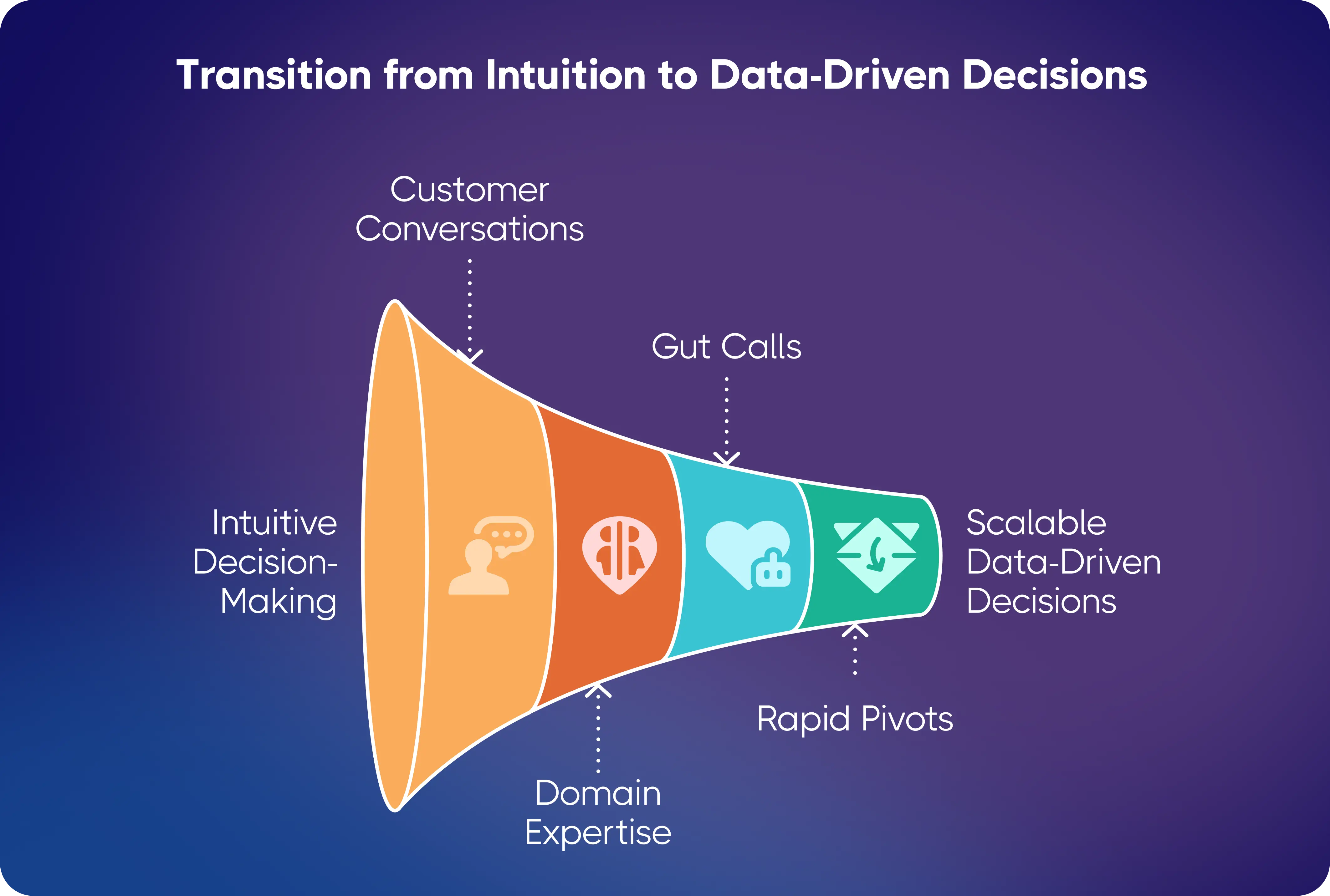 Transition from Intuition to Data-Driven Decisions

Customer Conversations

Gut Calls

Intuitive Decision-Making

Scalable Data-Driven Decisions

Rapid Pivots

Domain Expertise